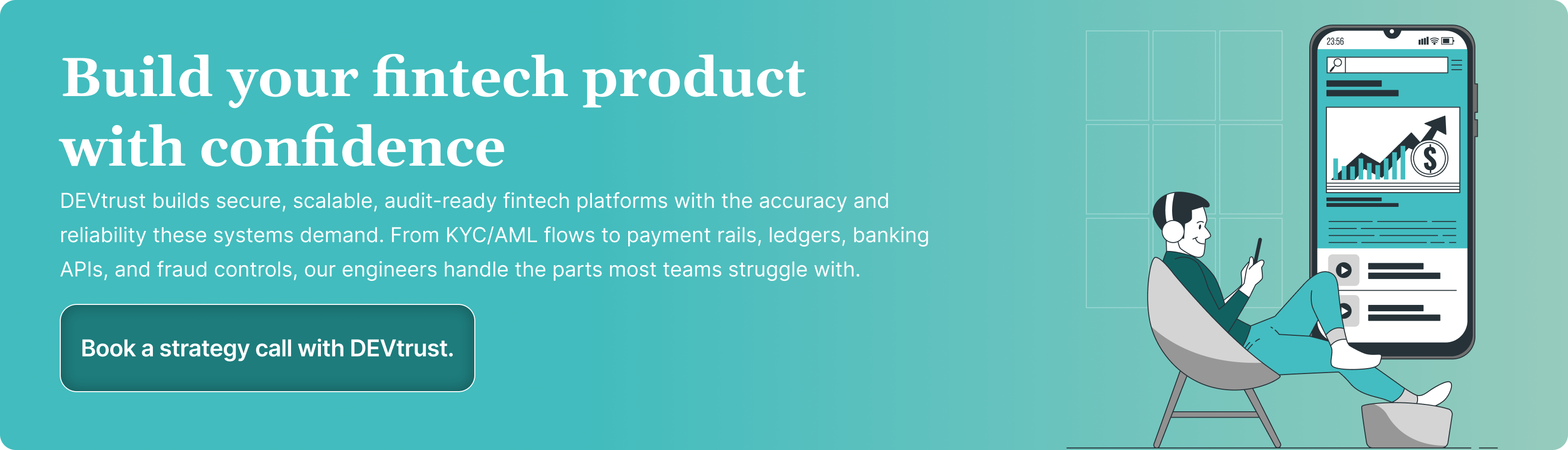 Build your fintech product with confidence

DEVtrust builds secure, scalable, audit-ready fintech platforms with the accuracy and reliability these systems demand. From KYC/AML flows to payment rails, ledgers, banking APIs, and fraud controls, our engineers handle the parts most teams struggle with.

Book a strategy call with DEVtrust.

23:56

$